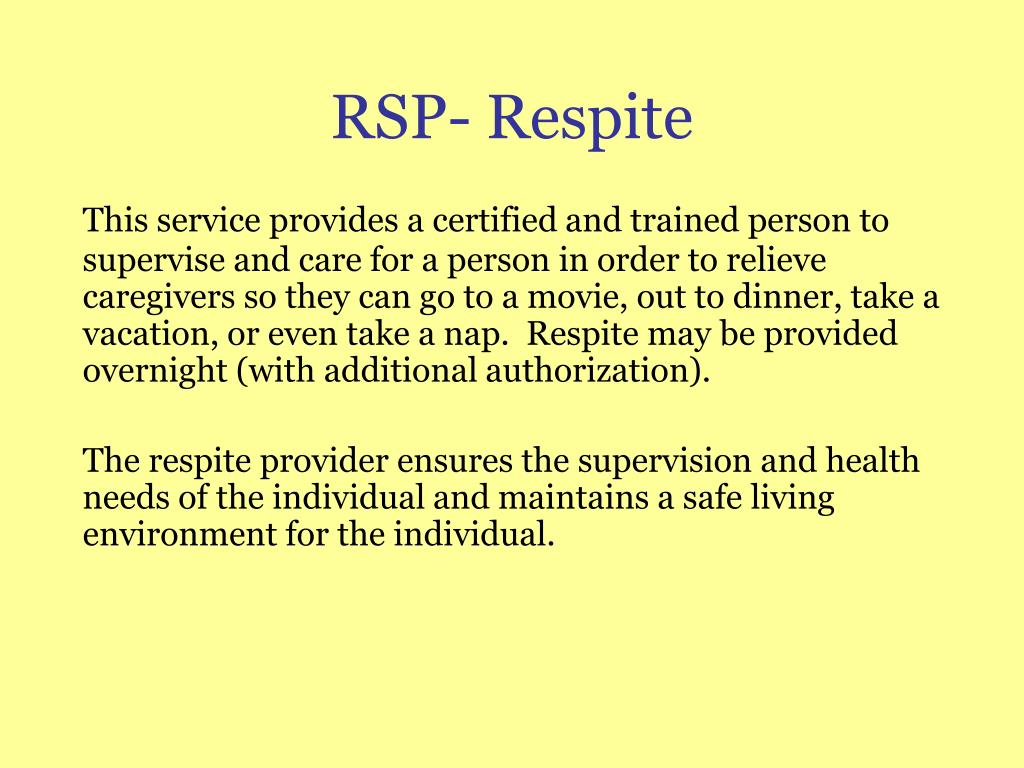 RSP- Respite

This service provides a certified and trained person to supervise and care for a person in order to relieve caregivers so they can go to a movie, out to dinner, take a vacation, or even take a nap. Respite may be provided overnight (with additional authorization).

The respite provider ensures the supervision and health needs of the individual and maintains a safe living environment for the individual.